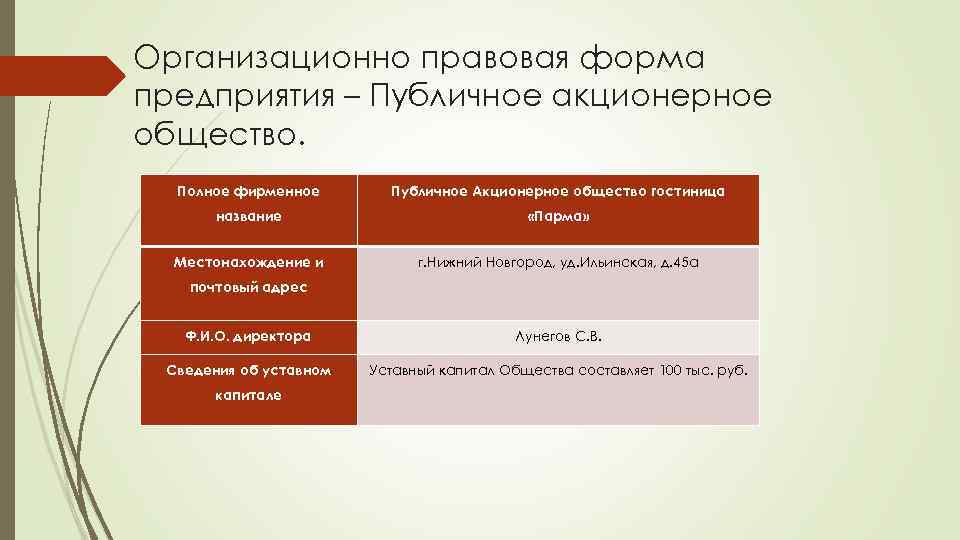 Организационно правовая форма предприятия – Публичное акционерное общество.

| Полное фирменное название | Публичное Акционерное общество гостиница «Парма» |
|---|---|
| Местонахождение и почтовый адрес | г.Нижний Новгород, уд.Ильинская, д.45а |
| Ф.И.О. директора | Лунегов С.В. |
| Сведения об уставном капитале | Уставный капитал Общества составляет 100 тыс. руб. |